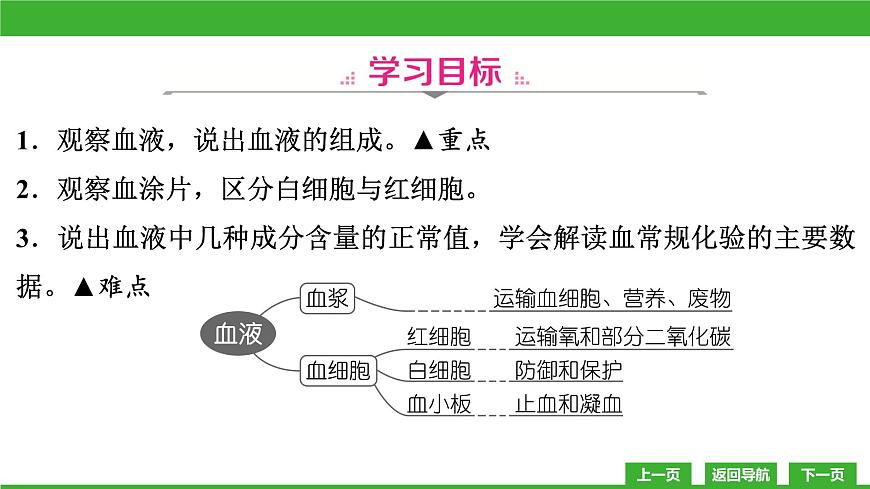 学习目标

1．观察血液，说出血液的组成。▲重点

2．观察血涂片，区分白细胞与红细胞。

3．说出血液中几种成分含量的正常值，学会解读血常规化验的主要数据。▲难点

血液

血浆 运输血细胞、营养、废物

血细胞

红细胞 运输氧和部分二氧化碳

白细胞 防御和保护

血小板 止血和凝血

上一页 返回导航 下一页